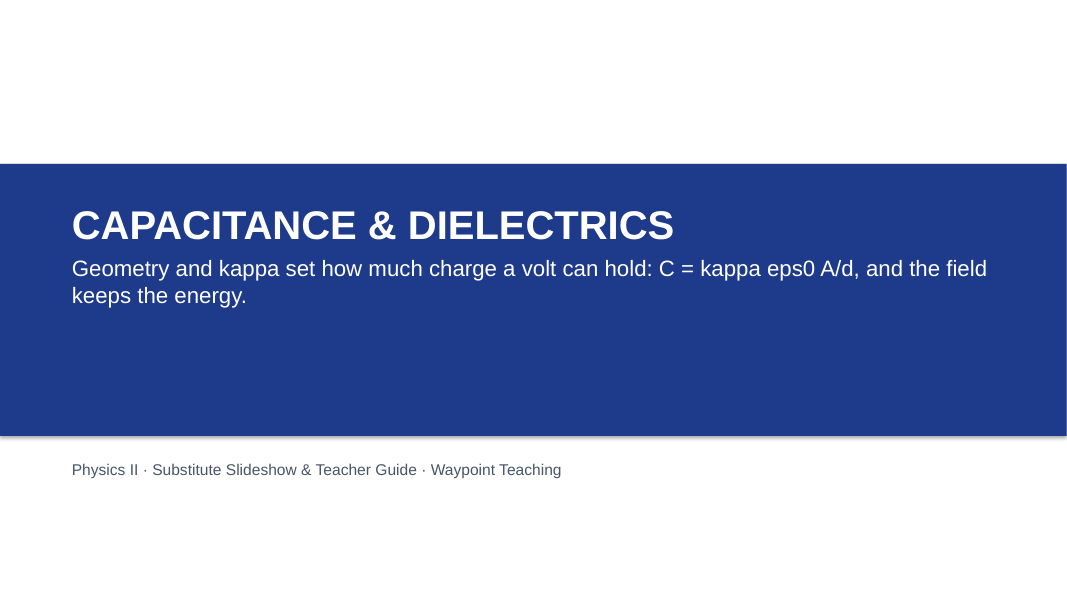 CAPACITANCE & DIELECTRICS

Geometry and kappa set how much charge a volt can hold: C = kappa eps0 A/d, and the field keeps the energy.

Physics II · Substitute Slideshow & Teacher Guide · Waypoint Teaching